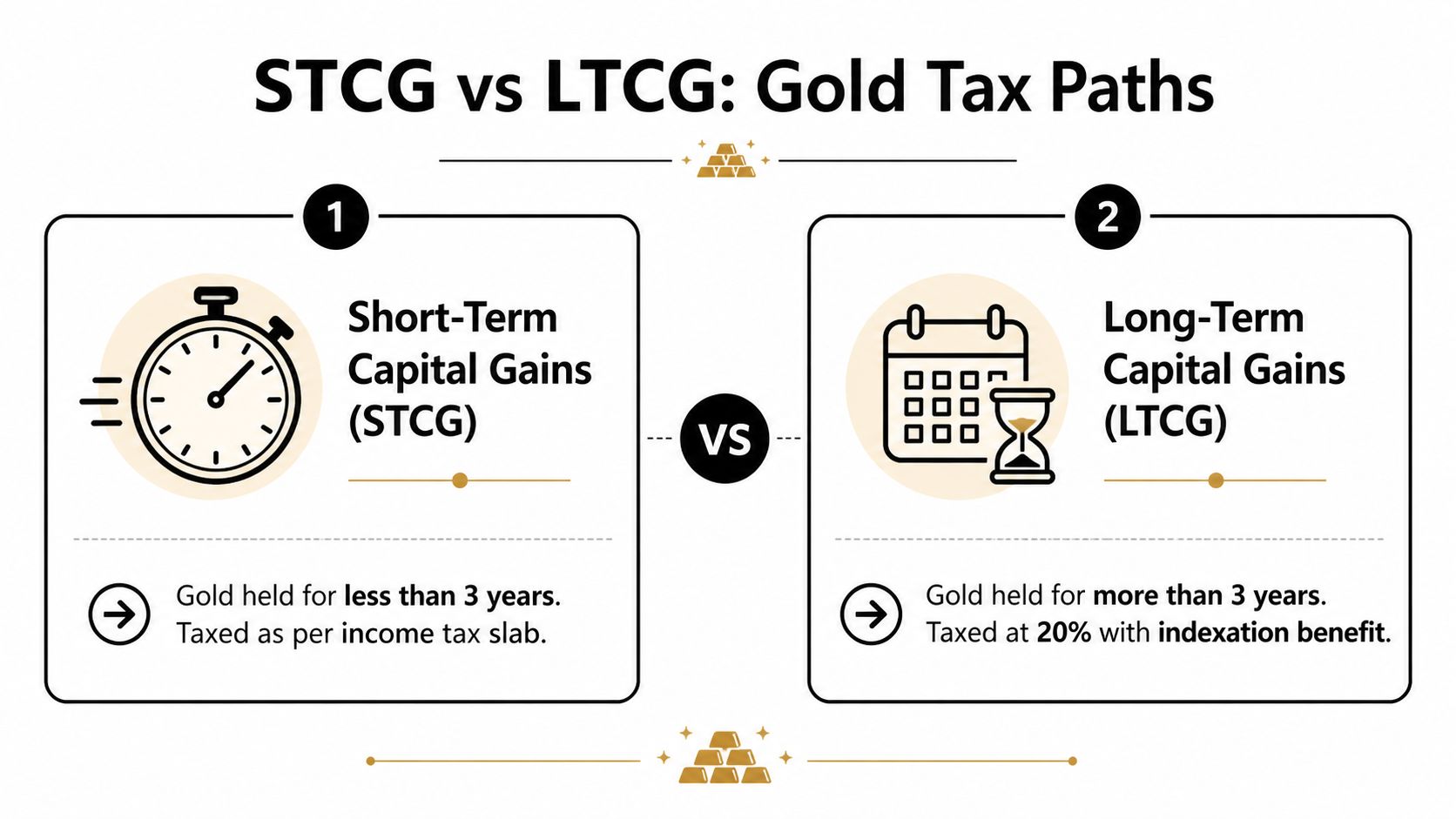 STCG vs LTCG: Gold Tax Paths

1

Short-Term Capital Gains (STCG)

Gold held for less than 3 years. Taxed as per income tax slab.

VS

2

Long-Term Capital Gains (LTCG)

Gold held for more than 3 years. Taxed at 20% with indexation benefit.